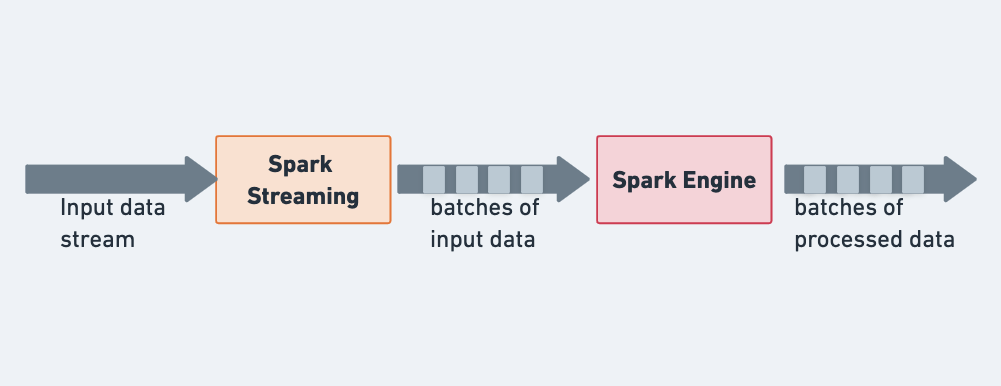 Input data stream

Spark Streaming

batches of input data

Spark Engine

batches of processed data